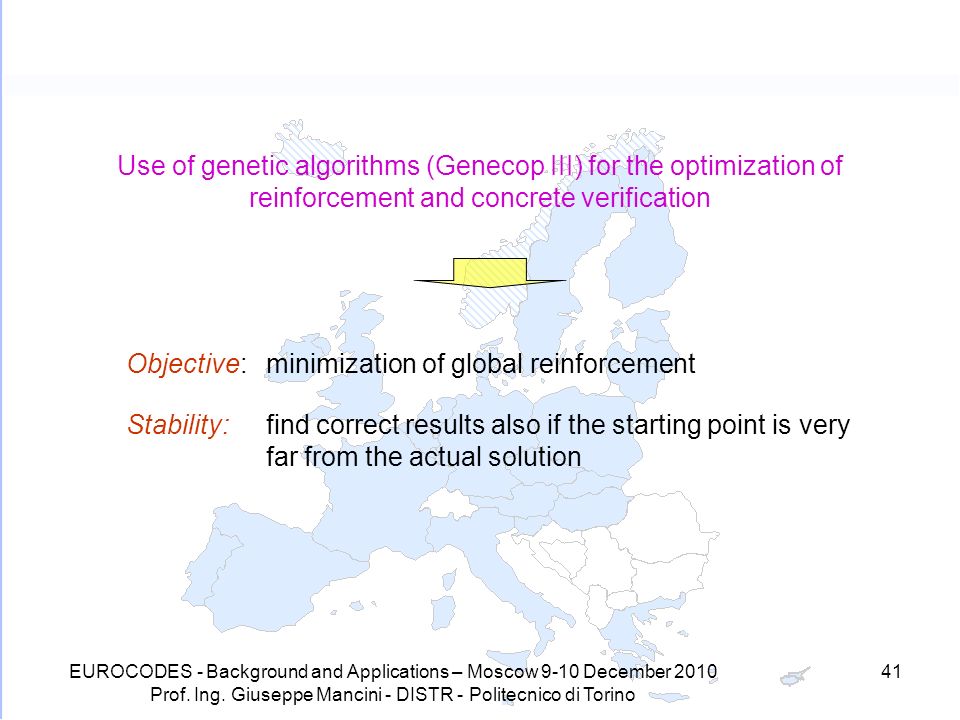 Use of genetic algorithms (Genecop III) for the optimization of reinforcement and concrete verification

Objective: minimization of global reinforcement

Stability: find correct results also if the starting point is very far from the actual solution

EUROCODES - Background and Applications – Moscow 9-10 December 2010
Prof. Ing. Giuseppe Mancini - DISTR - Politecnico di Torino

41